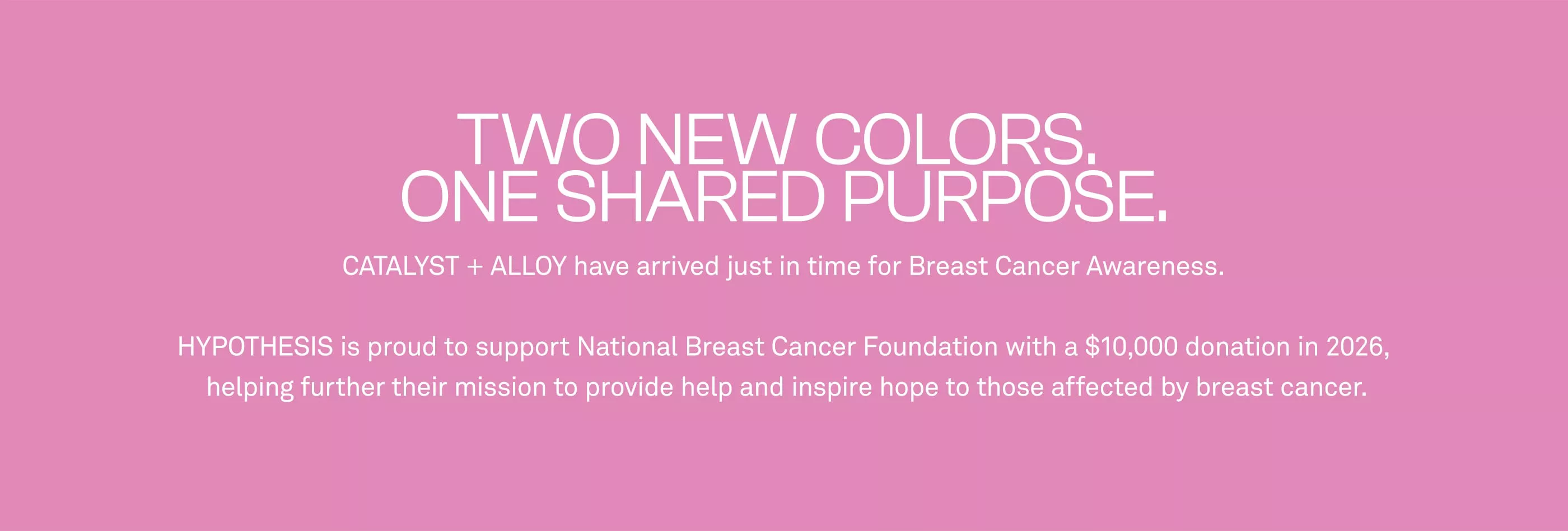 TWO NEW COLORS.
ONE SHARED PURPOSE.

CATALYST + ALLOY have arrived just in time for Breast Cancer Awareness.

HYPOTHESIS is proud to support National Breast Cancer Foundation with a $10,000 donation in 2026, helping further their mission to provide help and inspire hope to those affected by breast cancer.